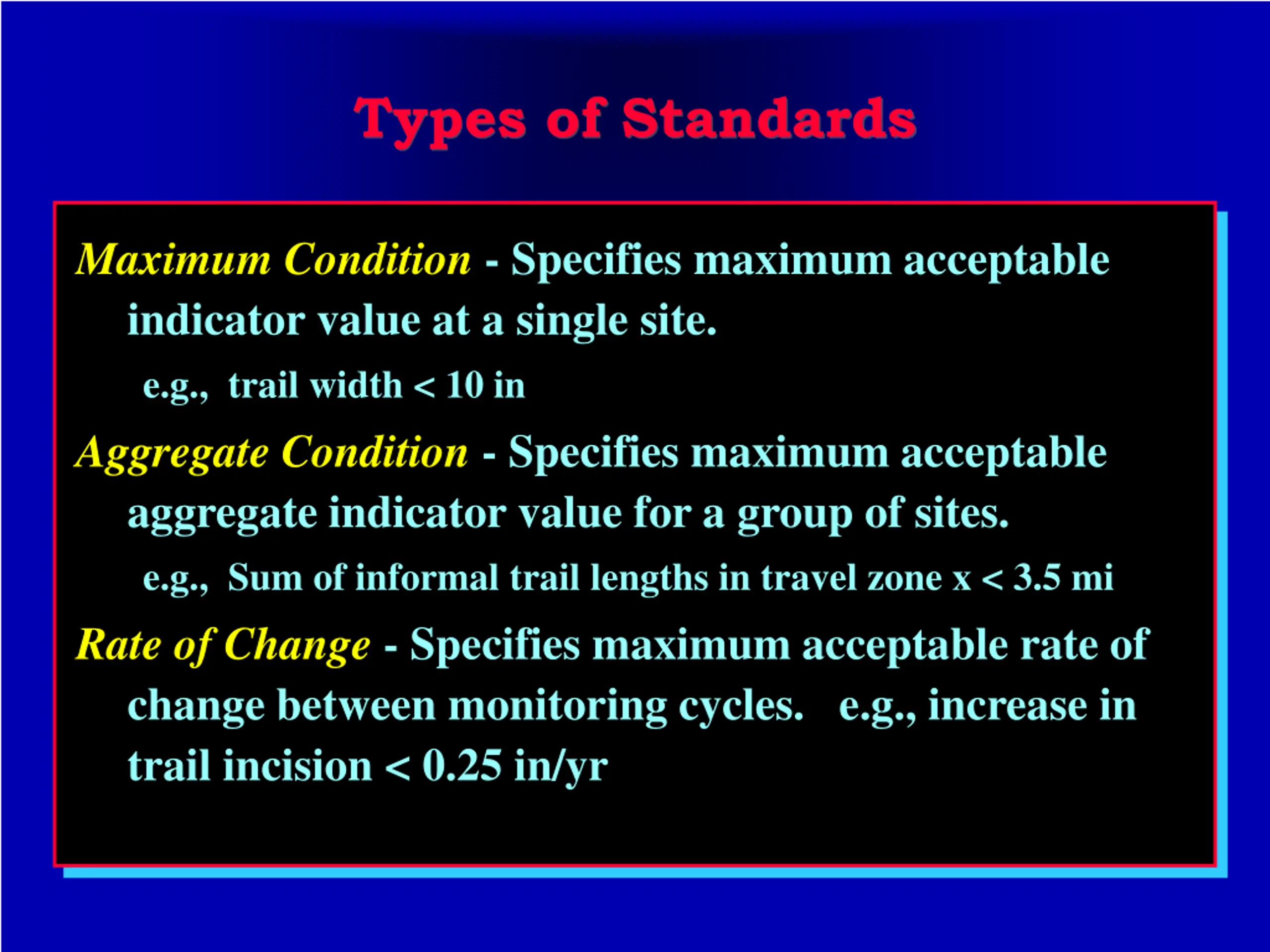 Types of Standards

Maximum Condition - Specifies maximum acceptable indicator value at a single site.

e.g., trail width < 10 in

Aggregate Condition - Specifies maximum acceptable aggregate indicator value for a group of sites.

e.g., Sum of informal trail lengths in travel zone x < 3.5 mi

Rate of Change - Specifies maximum acceptable rate of change between monitoring cycles. e.g., increase in trail incision < 0.25 in/yr